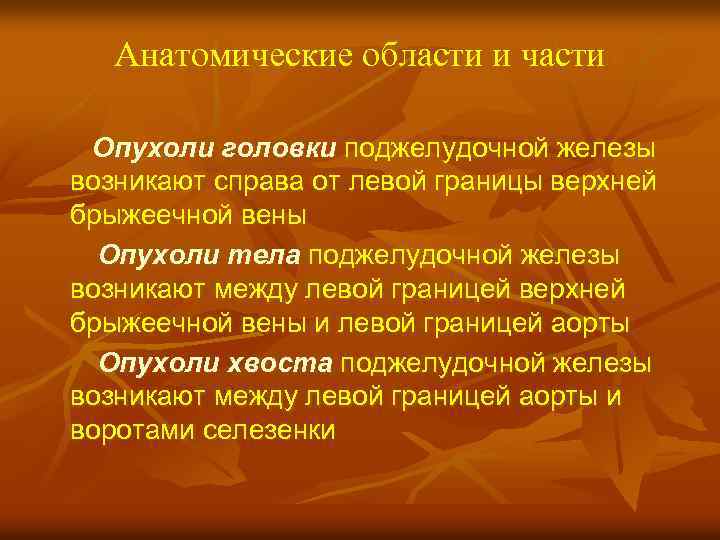 Анатомические области и части

Опухоли головки поджелудочной железы возникают справа от левой границы верхней брыжеечной вены

Опухоли тела поджелудочной железы возникают между левой границей верхней брыжеечной вены и левой границей аорты

Опухоли хвоста поджелудочной железы возникают между левой границей аорты и воротами селезенки